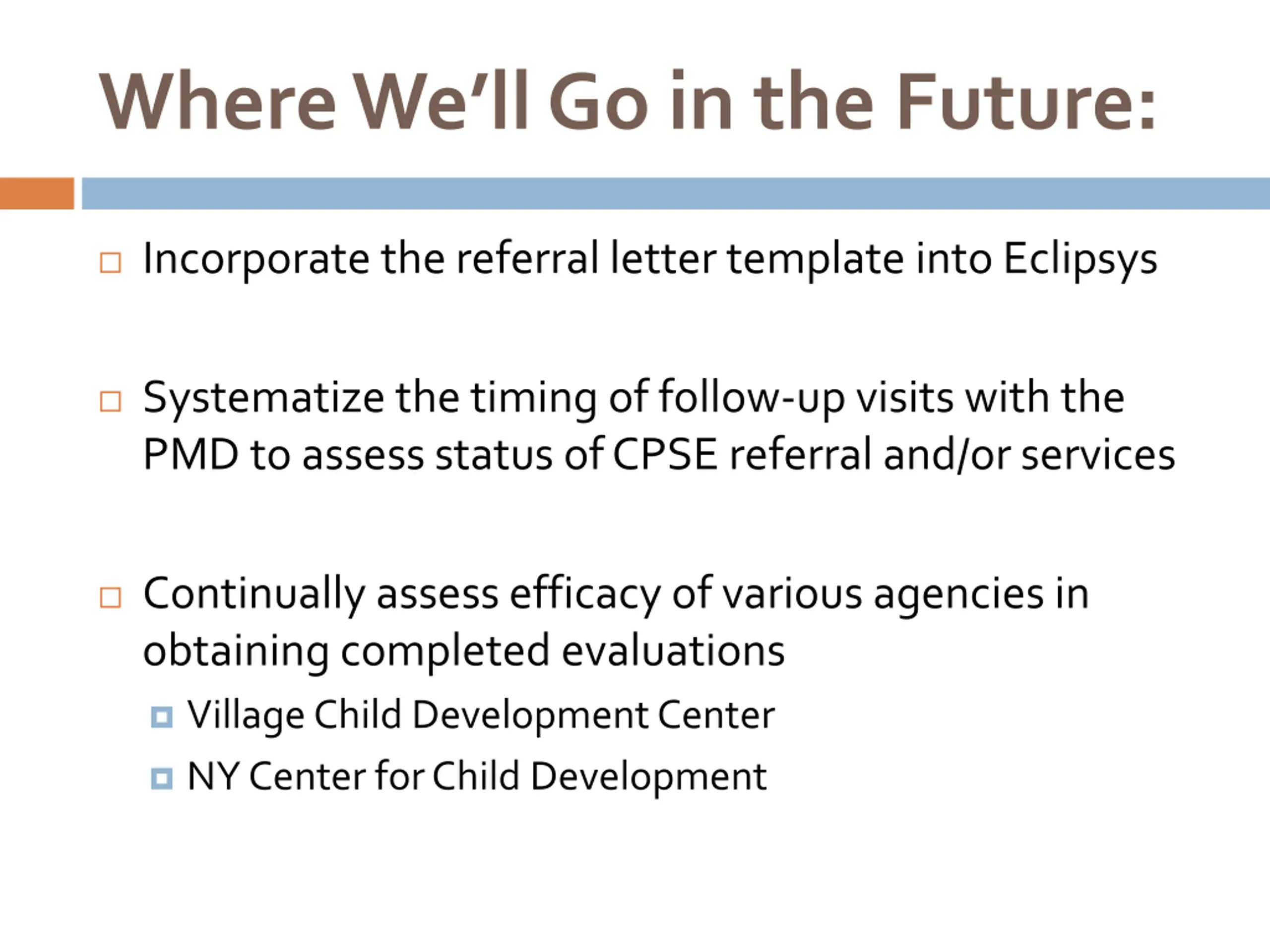 Where We'll Go in the Future:

Incorporate the referral letter template into Eclipsys

Systematize the timing of follow-up visits with the PMD to assess status of CPSE referral and/or services

Continually assess efficacy of various agencies in obtaining completed evaluations

Village Child Development Center

NY Center for Child Development